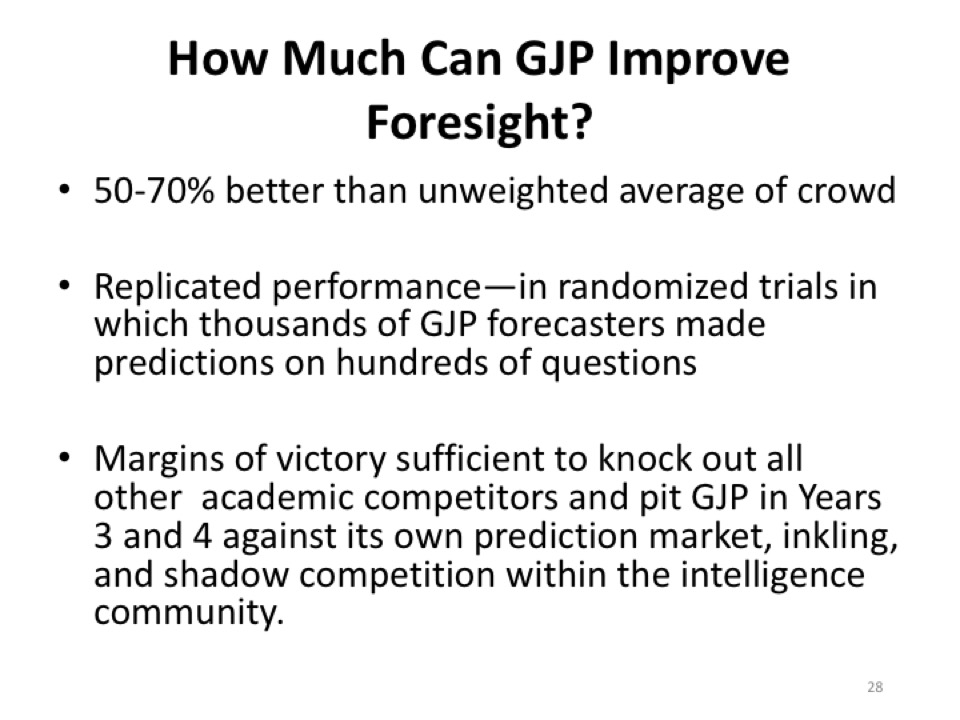 How Much Can GJP Improve Foresight?

• 50-70% better than unweighted average of crowd

• Replicated performance—in randomized trials in which thousands of GJP forecasters made predictions on hundreds of questions

• Margins of victory sufficient to knock out all other academic competitors and pit GJP in Years 3 and 4 against its own prediction market, inkling, and shadow competition within the intelligence community.

28